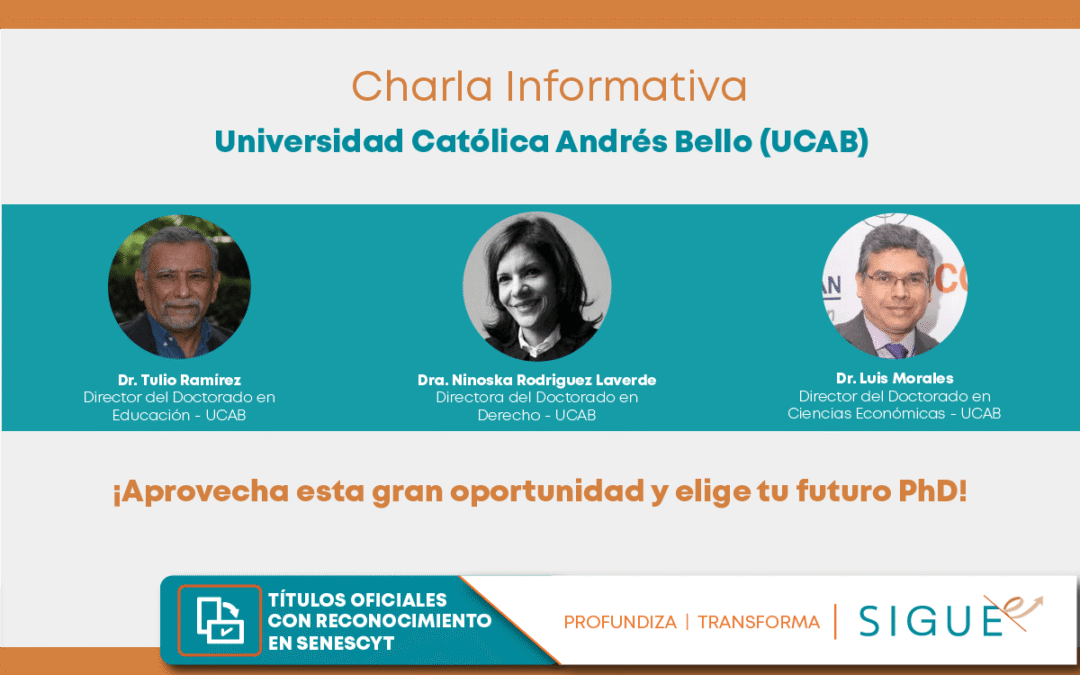 Charla Informativa

Universidad Católica Andrés Bello (UCAB)

Dr. Tulio Ramírez
Director del Doctorado en Educación - UCAB

Dra. Ninoska Rodriguez Laverde
Directora del Doctorado en Derecho - UCAB

Dr. Luis Morales
Director del Doctorado en Ciencias Económicas - UCAB

¡Aprovecha esta gran oportunidad y elige tu futuro PhD!

TÍTULOS OFICIALES CON RECONOCIMIENTO EN SENESCYT

PROFUNDIZA | TRANSFORMA | SIGUE